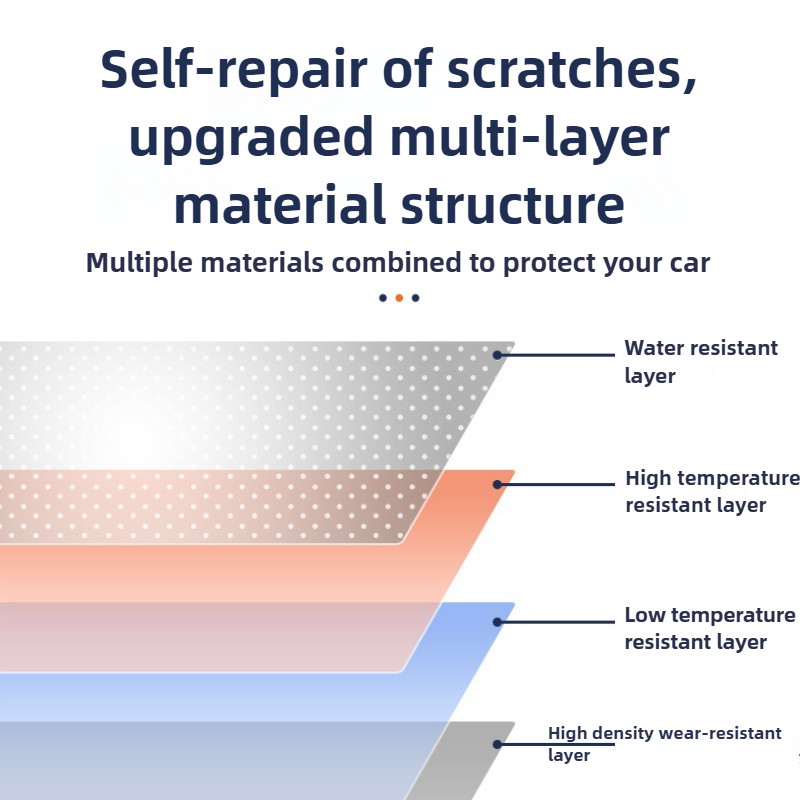 Self-repair of scratches, upgraded multi-layer material structure

Multiple materials combined to protect your car

Water resistant layer

High temperature resistant layer

Low temperature resistant layer

High density wear-resistant layer